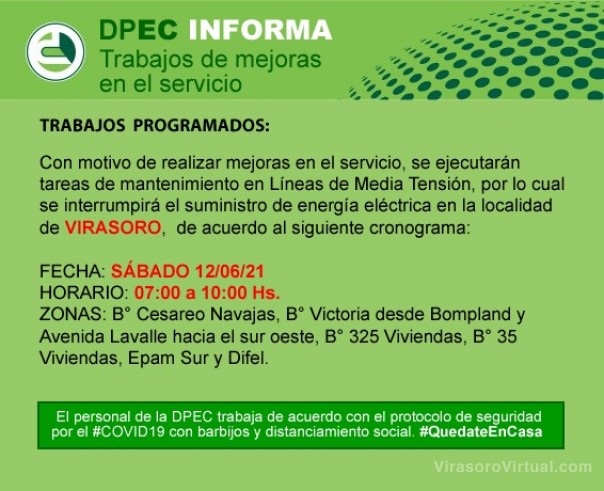 DPEC INFORMA
Trabajos de mejoras en el servicio

TRABAJOS PROGRAMADOS:

Con motivo de realizar mejoras en el servicio, se ejecutarán tareas de mantenimiento en Líneas de Media Tensión, por lo cual se interrumpirá el suministro de energía eléctrica en la localidad de VIRASORO, de acuerdo al siguiente cronograma:

FECHA: SÁBADO 12/06/21
HORARIO: 07:00 a 10:00 Hs.
ZONAS: B° Cesareo Navajas, B° Victoria desde Bompland y Avenida Lavalle hacia el sur oeste, B° 325 Viviendas, B° 35 Viviendas, Epam Sur y Difel.

El personal de la DPEC trabaja de acuerdo con el protocolo de seguridad por el #COVID19 con barbijos y distanciamiento social. #QuedateEnCasa

VirasoroVirtual.com